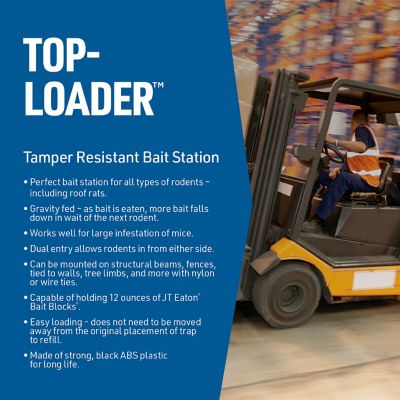 TOP-LOADER™

Tamper Resistant Bait Station

• Perfect bait station for all types of rodents - including roof rats.

• Gravity fed - as bait is eaten, more bait falls down in wait of the next rodent.

• Works well for large infestation of mice.

• Dual entry allows rodents in from either side.

• Can be mounted on structural beams, fences, tied to walls, tree limbs, and more with nylon or wire ties.

• Capable of holding 12 ounces of JT Eaton® Bait Blocks®.

• Easy loading - does not need to be moved away from the original placement of trap to refill.

• Made of strong, black ABS plastic for long life.